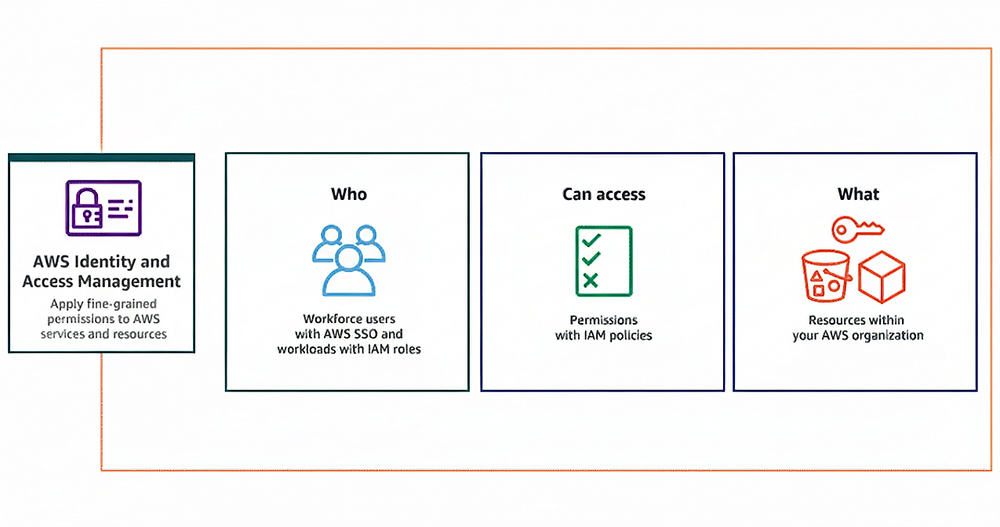 AWS Identity and Access Management

Apply fine-grained permissions to AWS services and resources

Who

Workforce users with AWS SSO and workloads with IAM roles

Can access

Permissions with IAM policies

What

Resources within your AWS organization